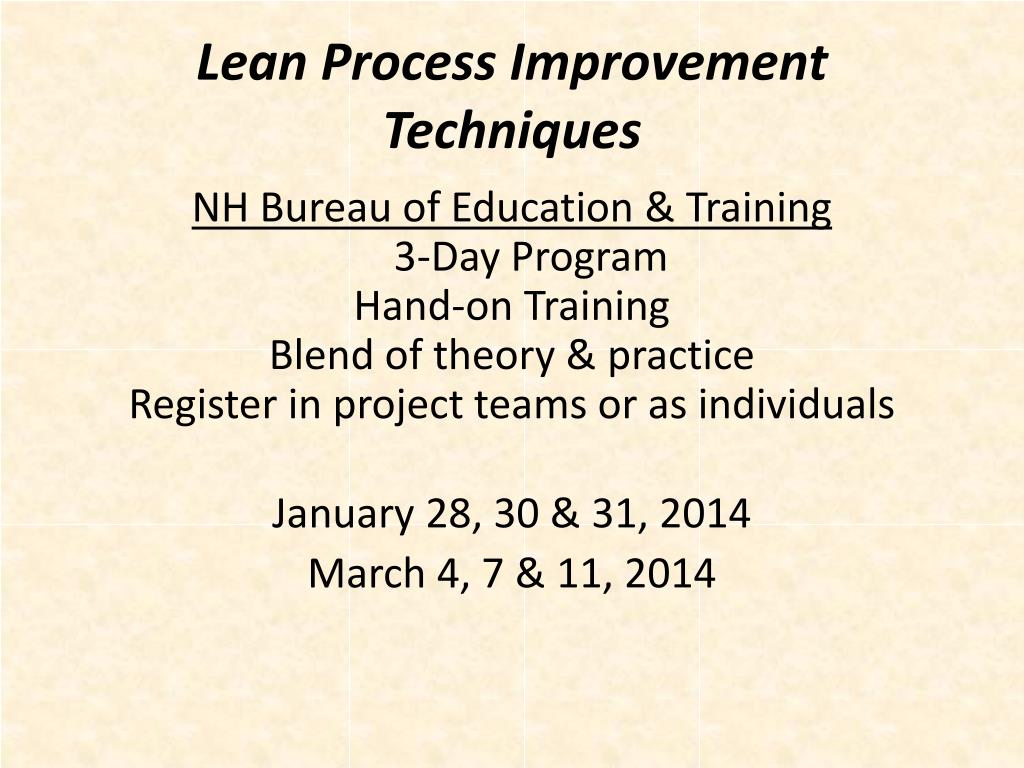 Lean Process Improvement Techniques

NH Bureau of Education & Training
3-Day Program
Hand-on Training
Blend of theory & practice
Register in project teams or as individuals

January 28, 30 & 31, 2014
March 4, 7 & 11, 2014